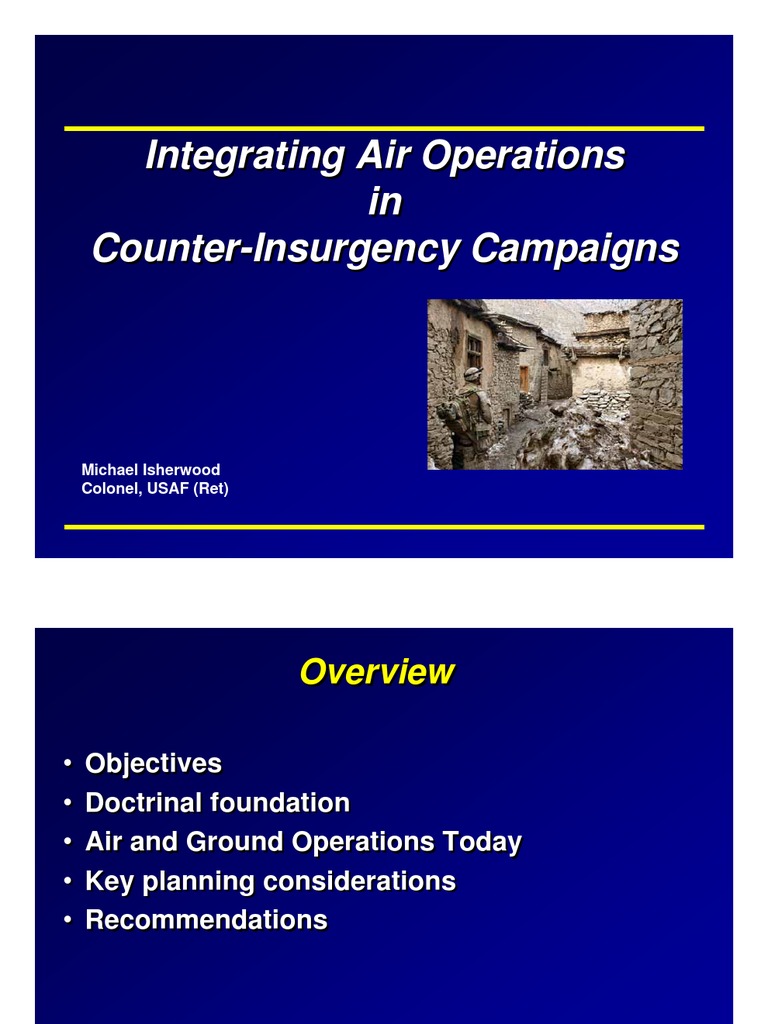 Integrating Air Operations
in
Counter-Insurgency Campaigns

Michael Isherwood
Colonel, USAF (Ret)

Overview

• Objectives
• Doctrinal foundation
• Air and Ground Operations Today
• Key planning considerations
• Recommendations